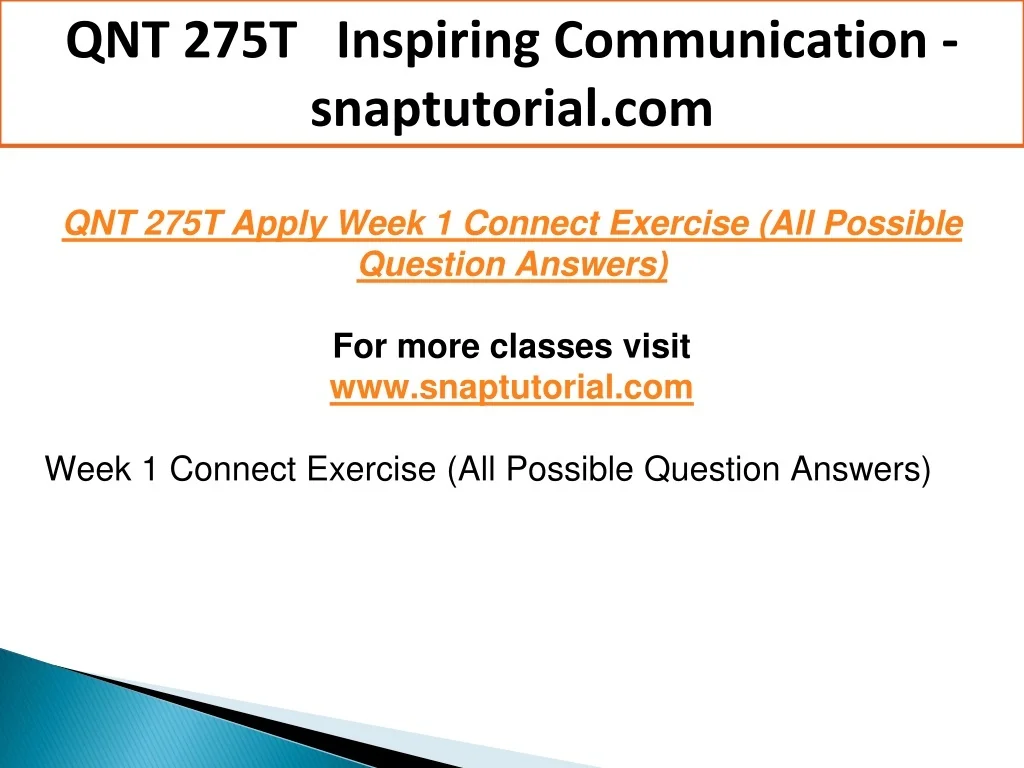 QNT 275T Inspiring Communication - snaptutorial.com

QNT 275T Apply Week 1 Connect Exercise (All Possible Question Answers)

For more classes visit
www.snaptutorial.com

Week 1 Connect Exercise (All Possible Question Answers)